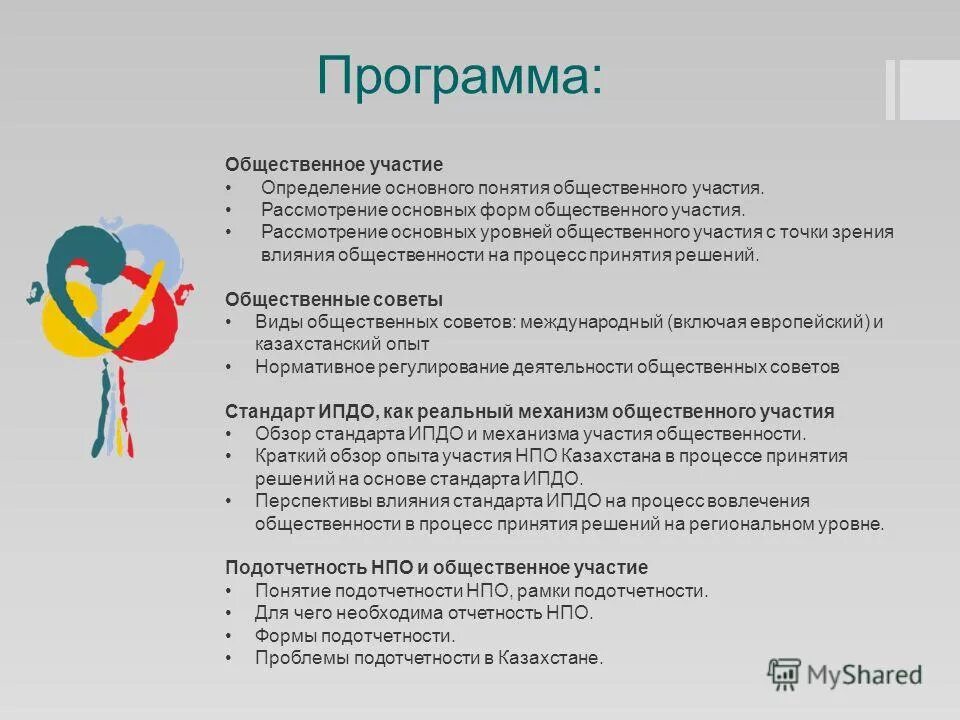 Программа:

Общественное участие
• Определение основного понятия общественного участия.
• Рассмотрение основных форм общественного участия.
• Рассмотрение основных уровней общественного участия с точки зрения влияния общественности на процесс принятия решений.

Общественные советы
• Виды общественных советов: международный (включая европейский) и казахстанский опыт
• Нормативное регулирование деятельности общественных советов

Стандарт ИПДО, как реальный механизм общественного участия
• Обзор стандарта ИПДО и механизма участия общественности.
• Краткий обзор опыта участия НПО Казахстана в процессе принятия решений на основе стандарта ИПДО.
• Перспективы влияния стандарта ИПДО на процесс вовлечения общественности в процесс принятия решений на региональном уровне.

Подотчетность НПО и общественное участие
• Понятие подотчетности НПО, рамки подотчетности.
• Для чего необходима отчетность НПО.
• Формы подотчетности.
• Проблемы подотчетности в Казахстане.

MyShared